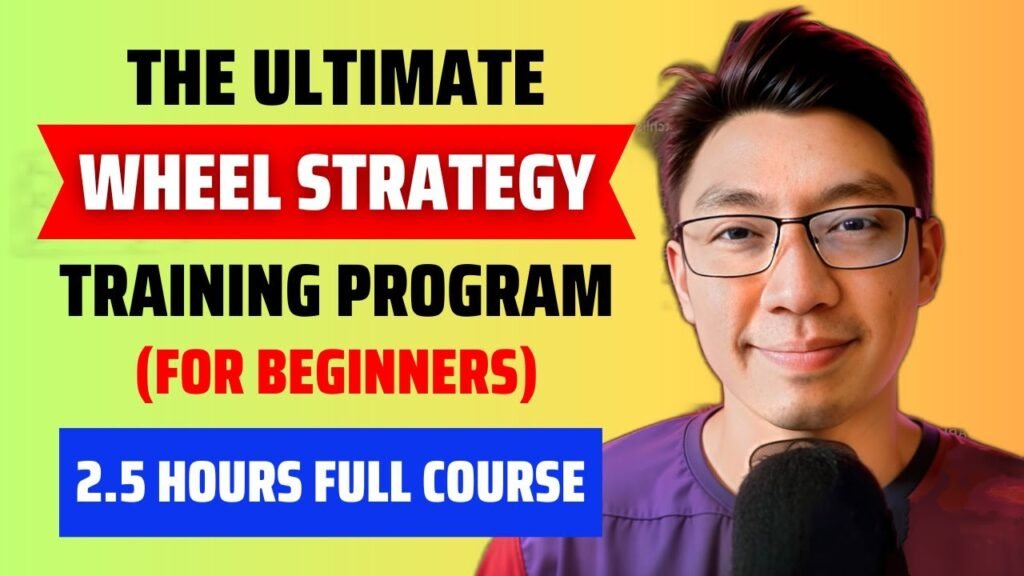 THE ULTIMATE
WHEEL STRATEGY
TRAINING PROGRAM
(FOR BEGINNERS)
2.5 HOURS FULL COURSE